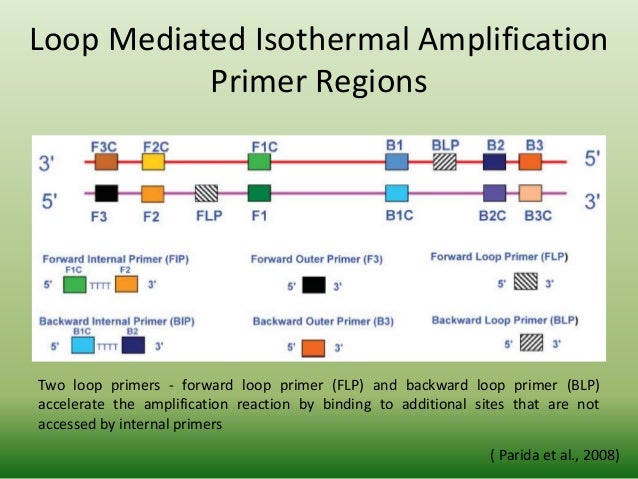 Loop Mediated Isothermal Amplification Primer Regions

3'
F3C
F2C
F1C
B1
BLP
B2
B3
5'

5'
F3
F2
FLP
F1
B1C
B2C
B3C
3'

Forward Internal Primer (FIP)
F1C
F2
5'
TTTT
3'

Forward Outer Primer (F3)
5'
3'

Forward Loop Primer (FLP)
5'
3'

Backward Internal Primer (BIP)
B1C
B2
5'
TTTT
3'

Backward Outer Primer (B3)
5'
3'

Backward Loop Primer (BLP)
5'
3'

Two loop primers - forward loop primer (FLP) and backward loop primer (BLP) accelerate the amplification reaction by binding to additional sites that are not accessed by internal primers

( Parida et al., 2008)